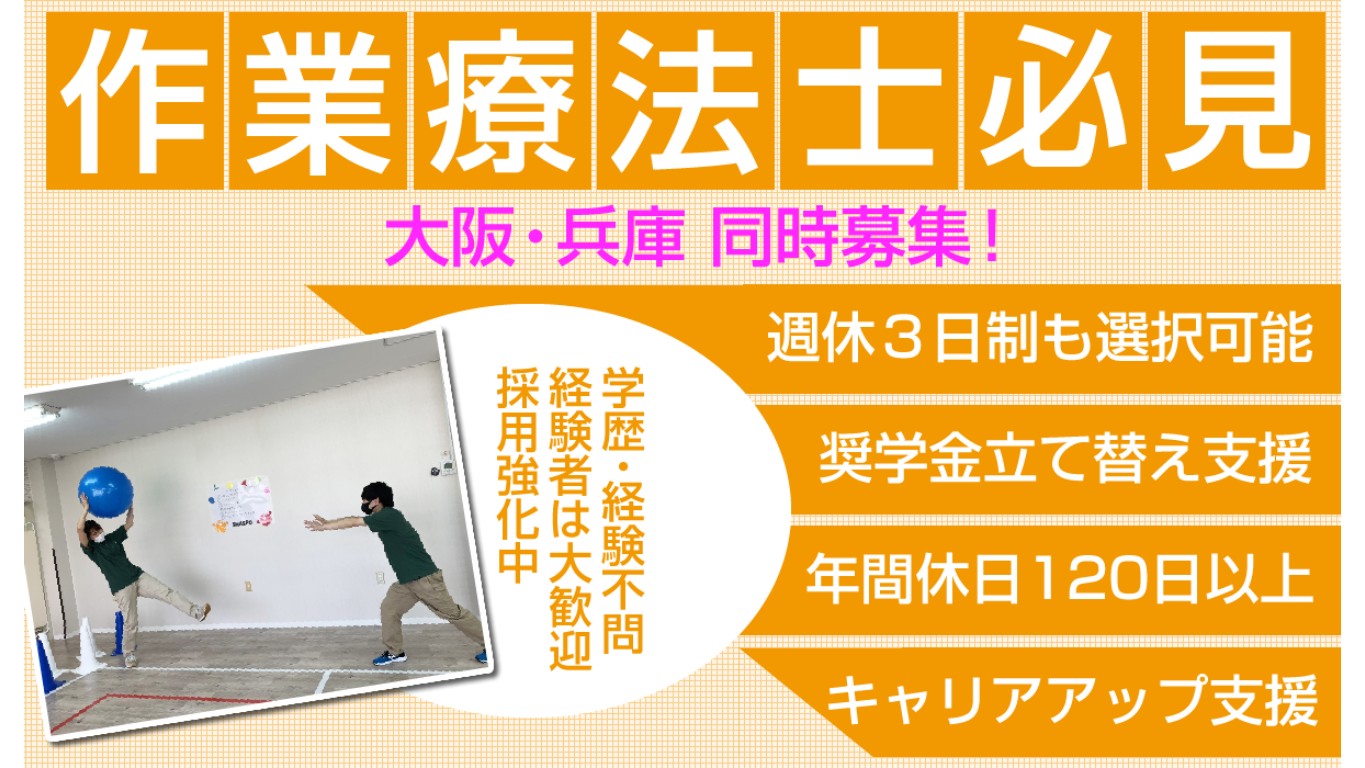 作業療法士必見

大阪・兵庫 同時募集！

学歴・経験不問
経験者は大歓迎
採用強化中

週休３日制も選択可能

奨学金立て替え支援

年間休日120日以上

キャリアアップ支援